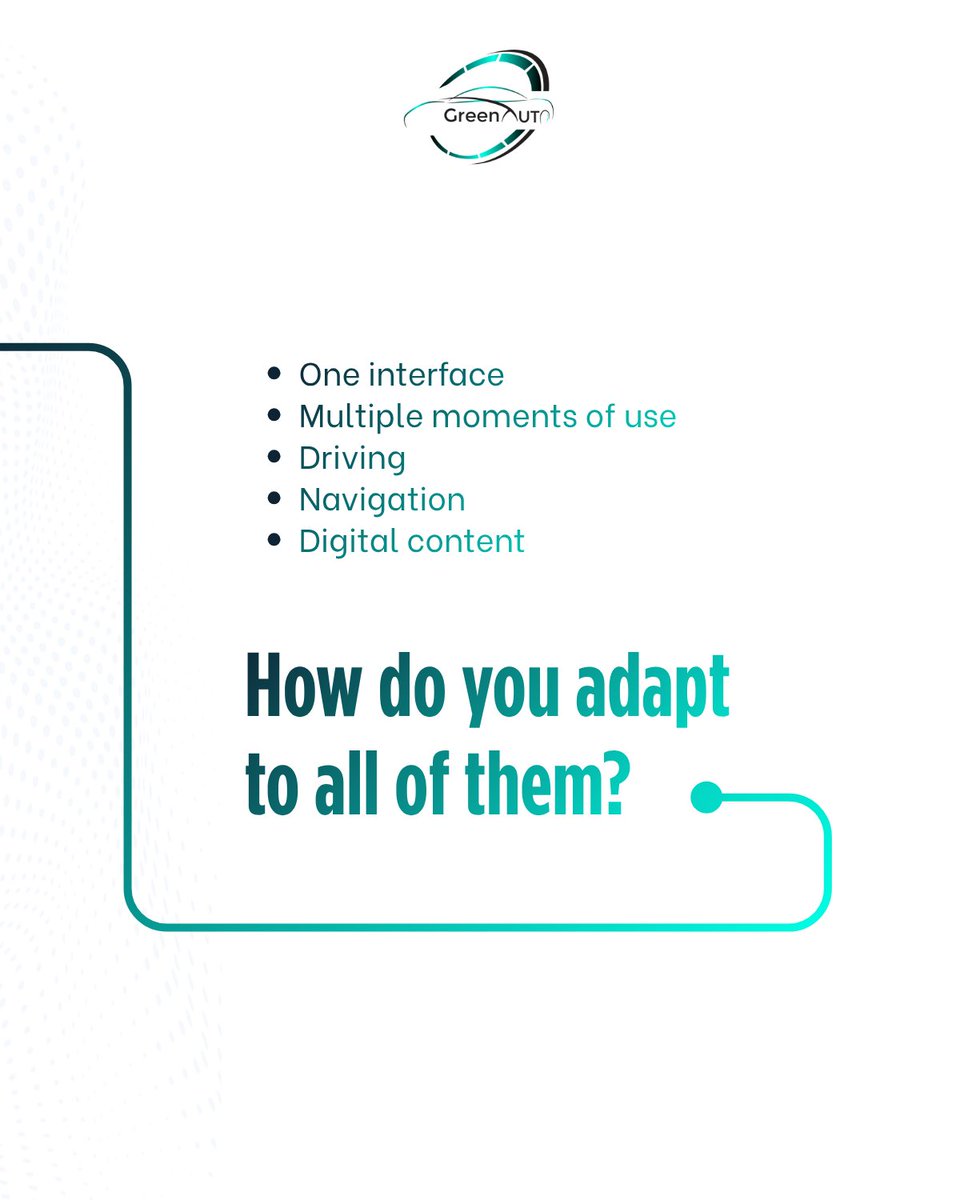 GreenAUTO

• One interface
• Multiple moments of use
• Driving
• Navigation
• Digital content

How do you adapt to all of them?